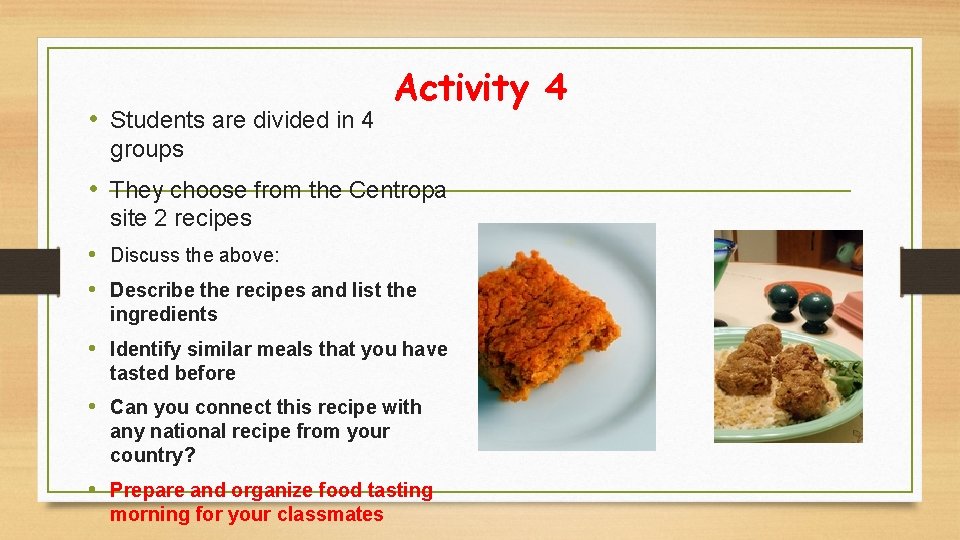 Activity 4

• Students are divided in 4 groups

• They choose from the Centropa site 2 recipes

• Discuss the above:

• Describe the recipes and list the ingredients

• Identify similar meals that you have tasted before

• Can you connect this recipe with any national recipe from your country?

• Prepare and organize food tasting morning for your classmates